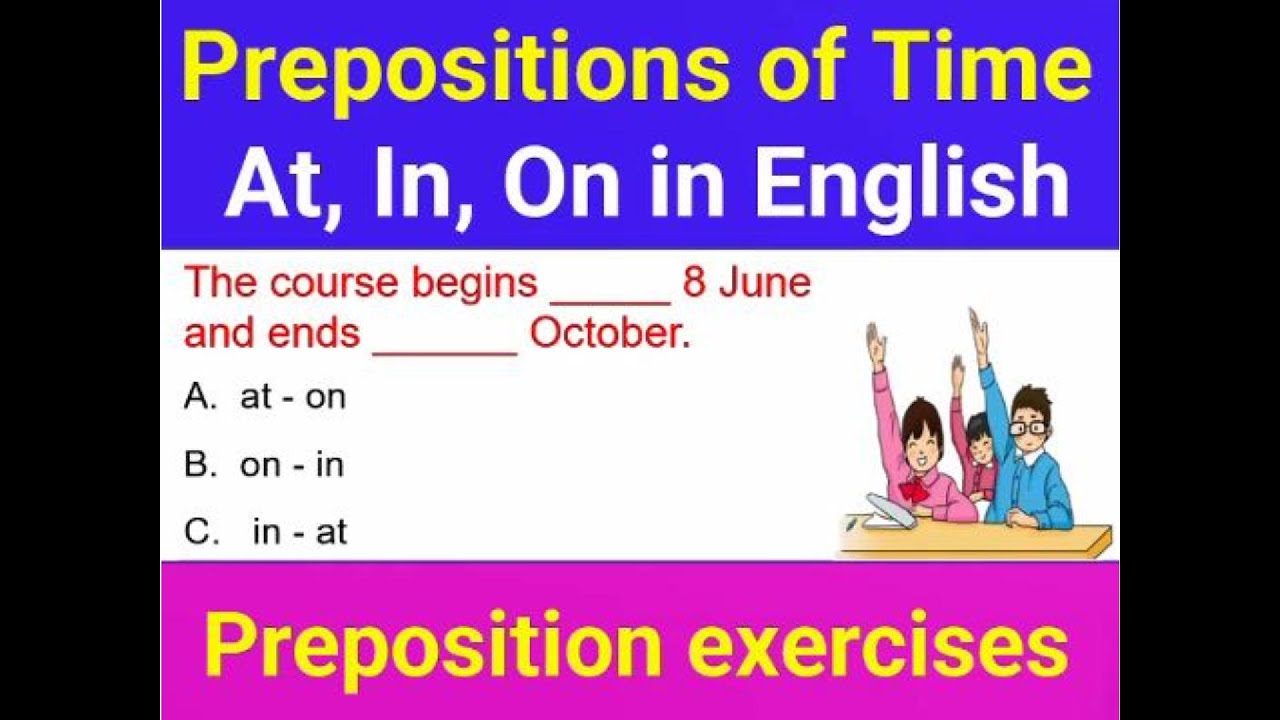 Prepositions of Time
At, In, On in English

The course begins _____ 8 June and ends ______ October.

A. at - on

B. on - in

C. in - at

Preposition exercises